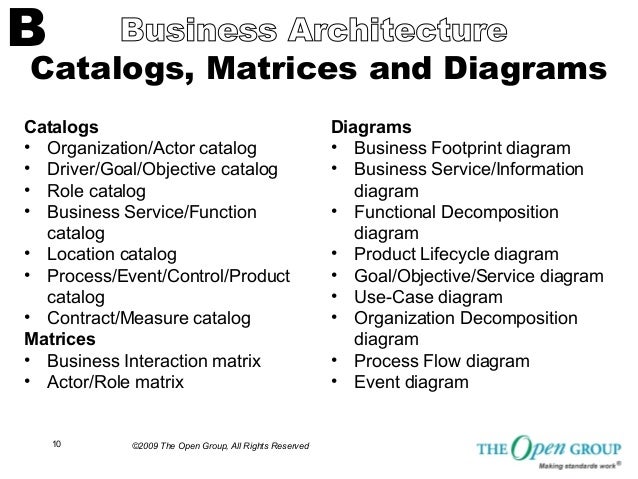 B Business Architecture
Catalogs, Matrices and Diagrams

Catalogs
• Organization/Actor catalog
• Driver/Goal/Objective catalog
• Role catalog
• Business Service/Function catalog
• Location catalog
• Process/Event/Control/Product catalog
• Contract/Measure catalog
Matrices
• Business Interaction matrix
• Actor/Role matrix

Diagrams
• Business Footprint diagram
• Business Service/Information diagram
• Functional Decomposition diagram
• Product Lifecycle diagram
• Goal/Objective/Service diagram
• Use-Case diagram
• Organization Decomposition diagram
• Process Flow diagram
• Event diagram

10 ©2009 The Open Group, All Rights Reserved

THE Open GROUP
Making standards work®